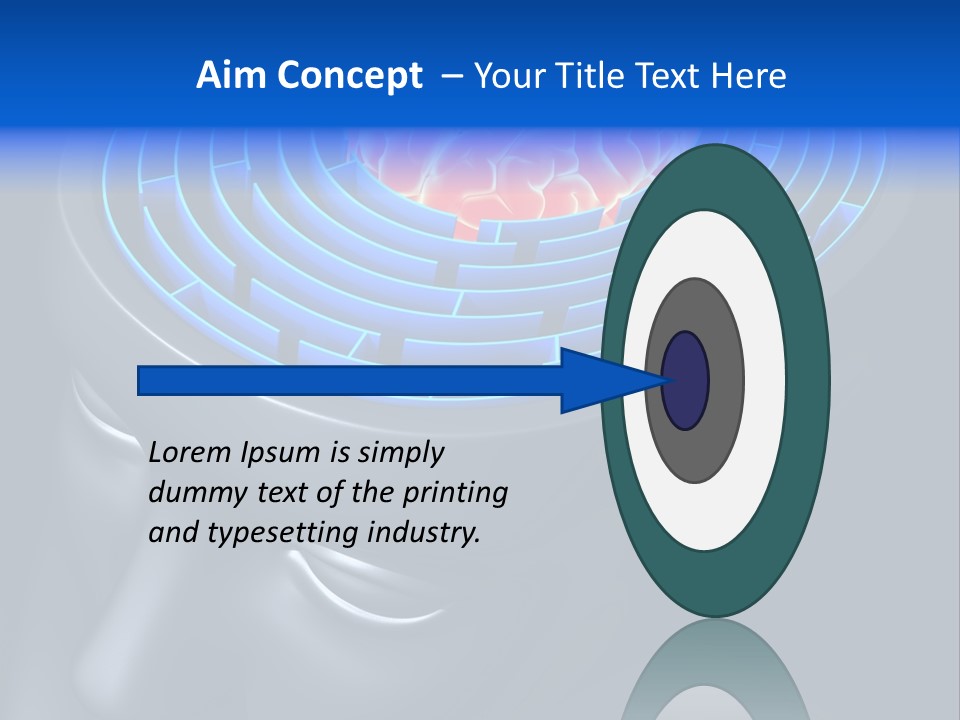 Aim Concept – Your Title Text Here

Lorem Ipsum is simply dummy text of the printing and typesetting industry.